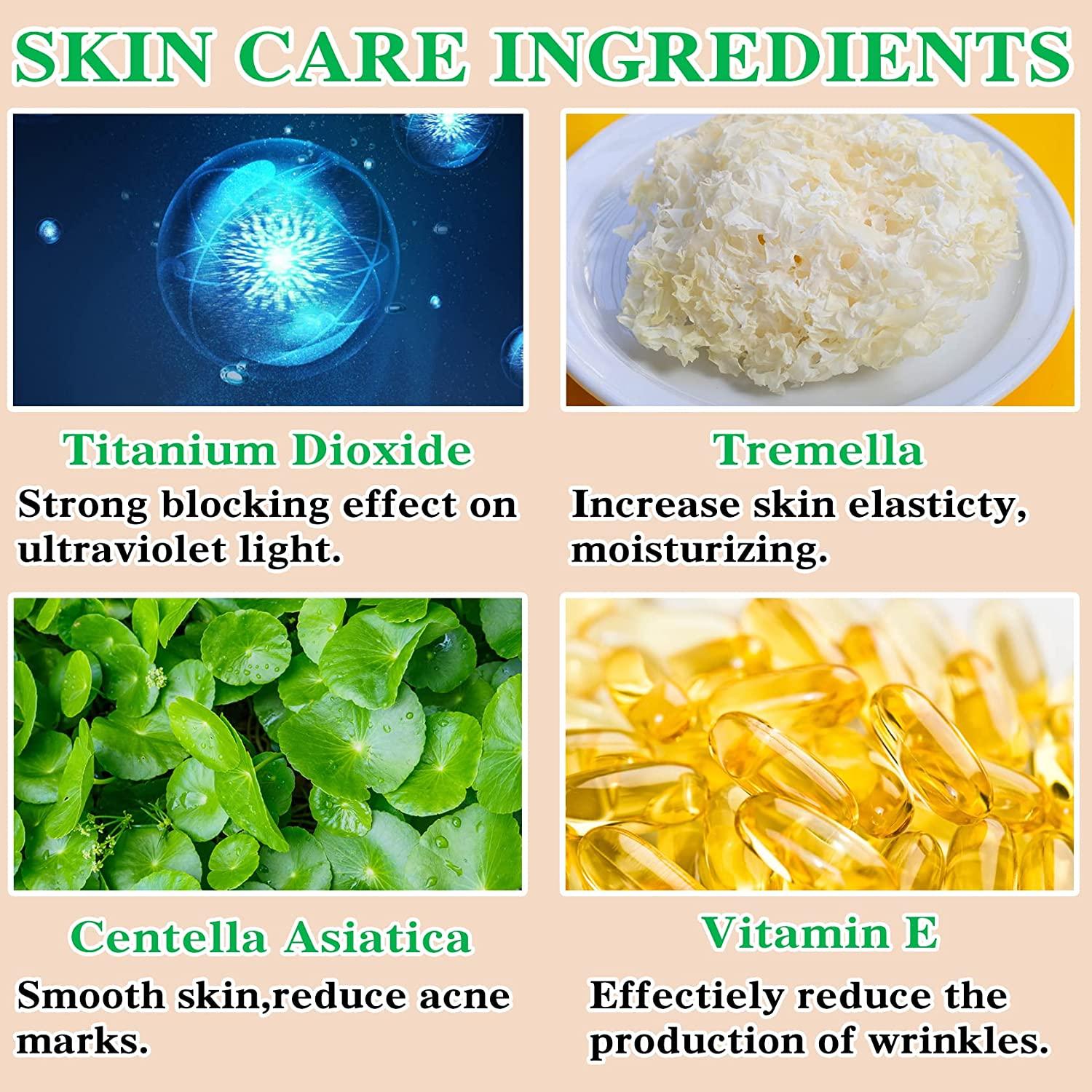 SKIN CARE INGREDIENTS

Titanium Dioxide
Strong blocking effect on ultraviolet light.

Tremella
Increase skin elasticty, moisturizing.

Centella Asiatica
Smooth skin,reduce acne marks.

Vitamin E
Effectiely reduce the production of wrinkles.